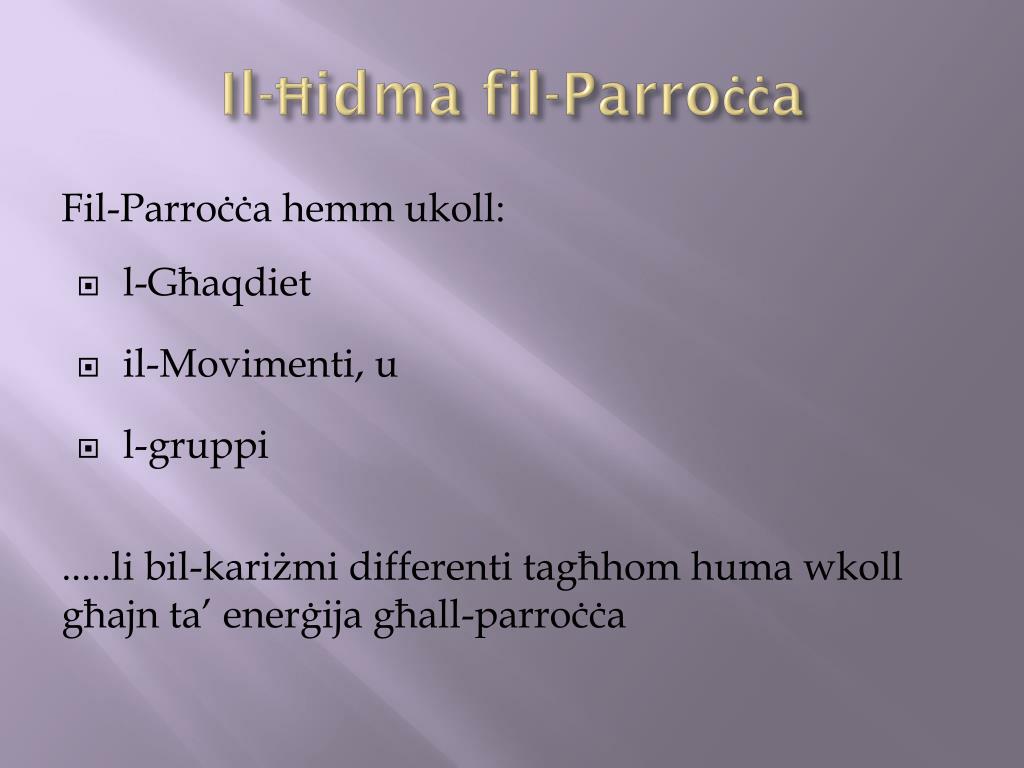 Il-Ħidma fil-Parroċċa

Fil-Parroċċa hemm ukoll:

l-Għaqdiet

il-Movimenti, u

l-gruppi

.....li bil-kariżmi differenti tagħhom huma wkoll għajn ta' enerġija għall-parroċċa